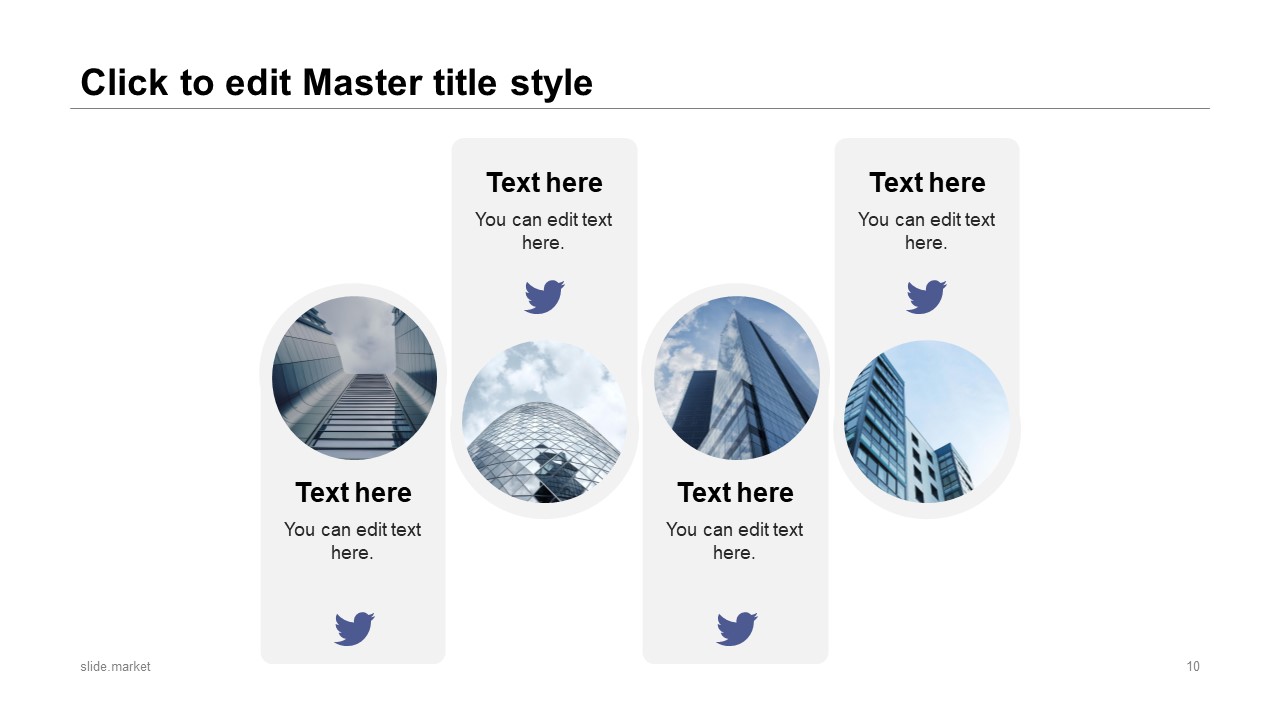 Click to edit Master title style

Text here
You can edit text here.

Text here
You can edit text here.

Text here
You can edit text here.

Text here
You can edit text here.

slide.market

10